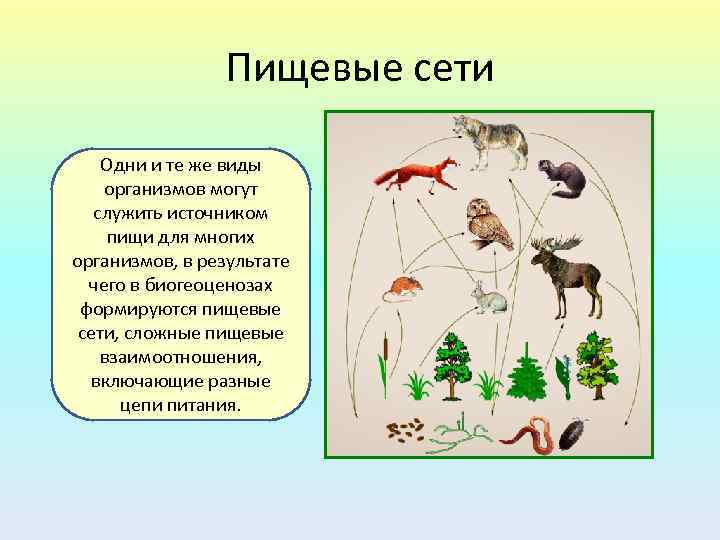 Пищевые сети

Одни и те же виды организмов могут служить источником пищи для многих организмов, в результате чего в биогеоценозах формируются пищевые сети, сложные пищевые взаимоотношения, включающие разные цепи питания.